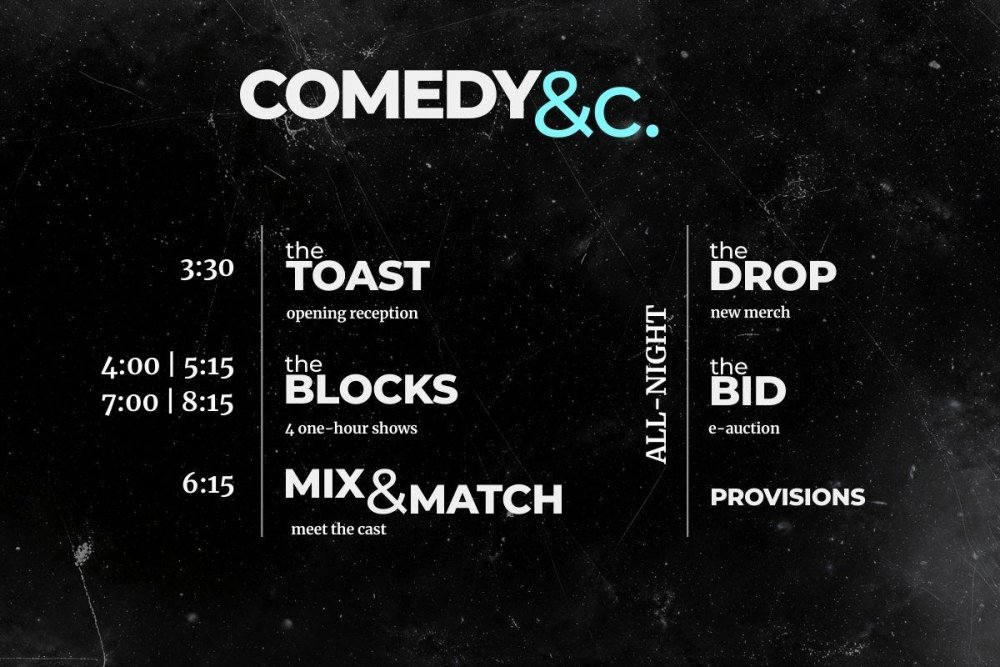 COMEDY&c.

3:30
the TOAST
opening reception

4:00 | 5:15
7:00 | 8:15
the BLOCKS
4 one-hour shows

6:15
MIX&MATCH
meet the cast

ALL-NIGHT

the DROP
new merch

the BID
e-auction

PROVISIONS